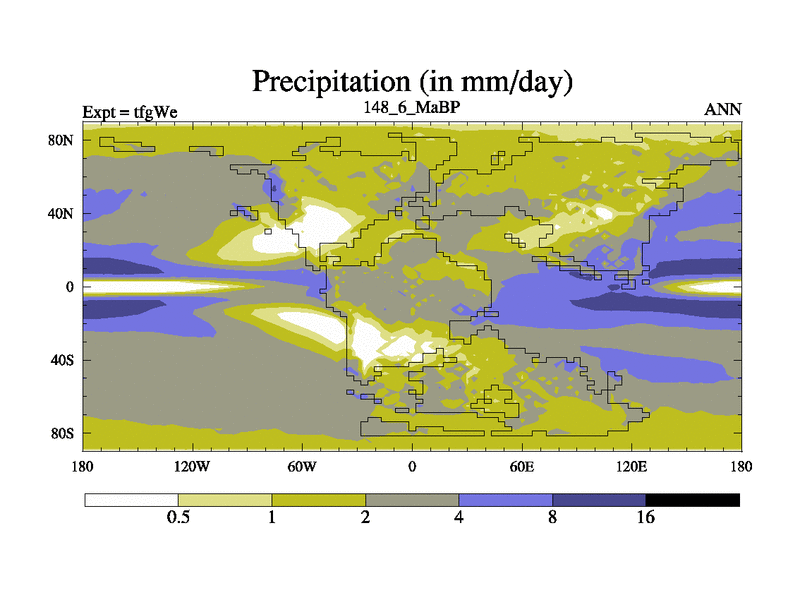 Precipitation (in mm/day)

Expt = tfgWe

148_6_MaBP

ANN

80N
40N
0
40S
80S

180
120W
60W
0
60E
120E
180

0.5
1
2
4
8
16